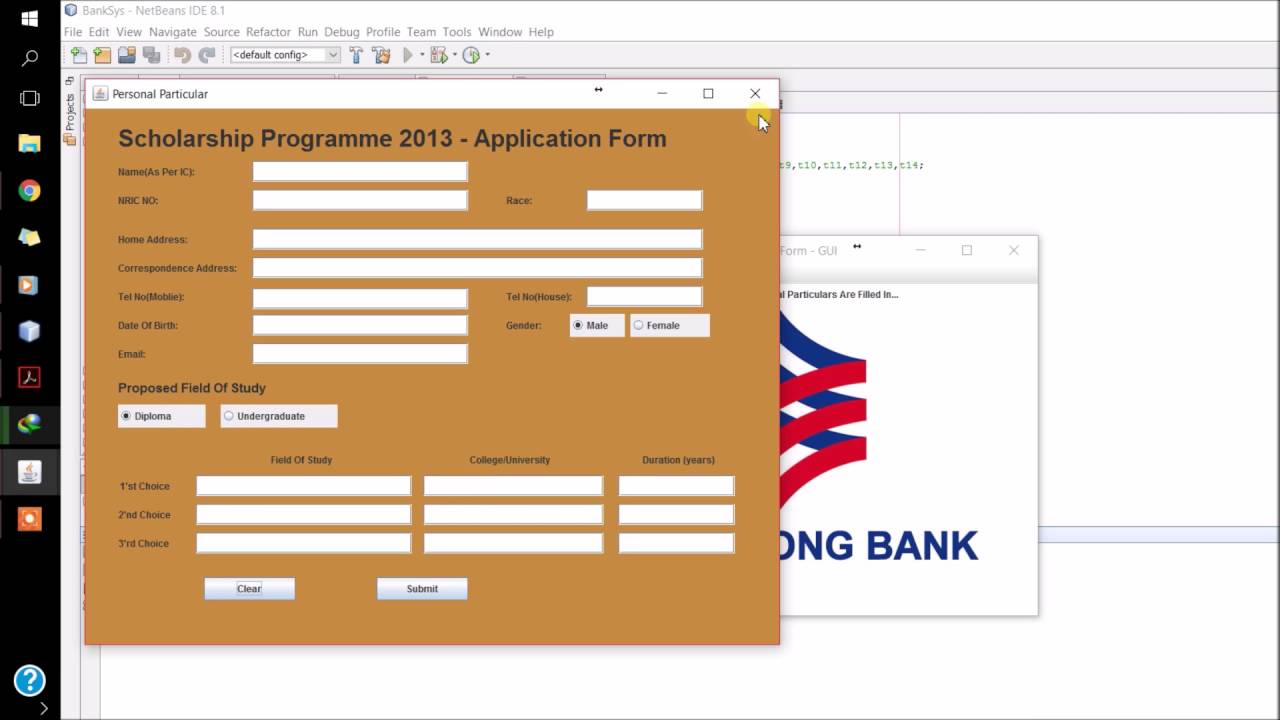 BankSys - NetBeans IDE 8.1

File Edit View Navigate Source Refactor Run Debug Profile Team Tools Window Help

<default config>

Projects

Personal Particular

Scholarship Programme 2013 - Application Form

Name(As Per IC):

NRIC NO:

Race:

Home Address:

Correspondence Address:

Tel No(Moblie):

Tel No(House):

Date Of Birth:

Gender:

Male

Female

Email:

Proposed Field Of Study

Diploma

Undergraduate

Field Of Study

College/University

Duration (years)

1'st Choice

2'nd Choice

3'rd Choice

Clear

Submit

t9,t10,t11,t12,t13,t14;

Form - GUI

al Particulars Are Filled In...

ONG BANK